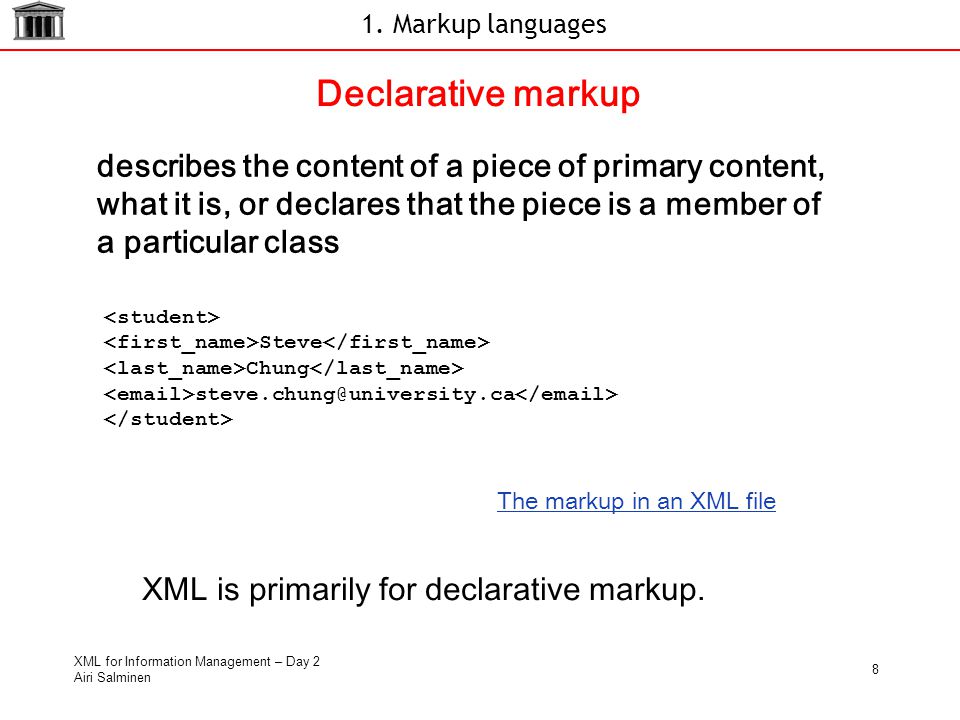 1. Markup languages

Declarative markup

describes the content of a piece of primary content, what it is, or declares that the piece is a member of a particular class

<student>
<first_name>Steve</first_name>
<last_name>Chung</last_name>
<email>steve.chung@university.ca</email>
</student>

The markup in an XML file

XML is primarily for declarative markup.

XML for Information Management – Day 2
Airi Salminen

8